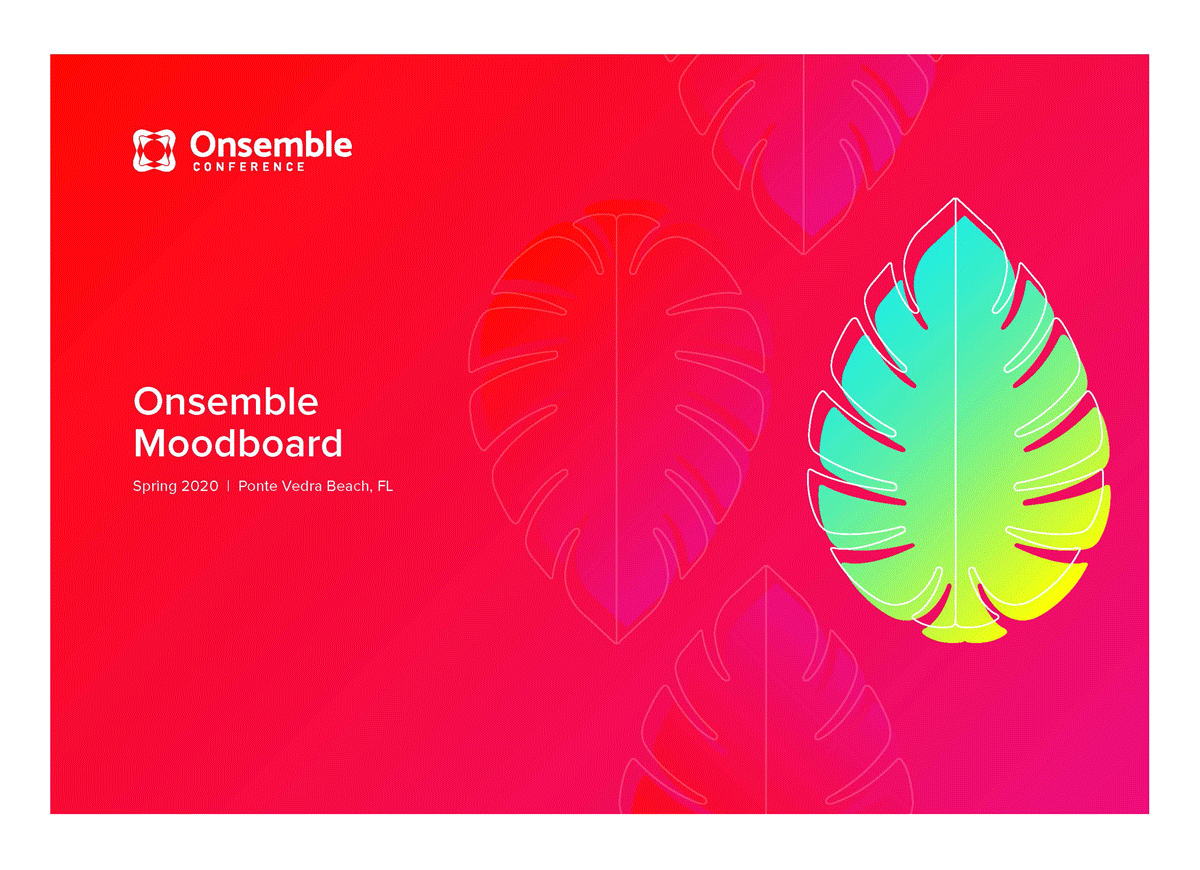 Onsemble
CONFERENCE

Onsemble Moodboard

Spring 2020 | Ponte Vedra Beach, FL